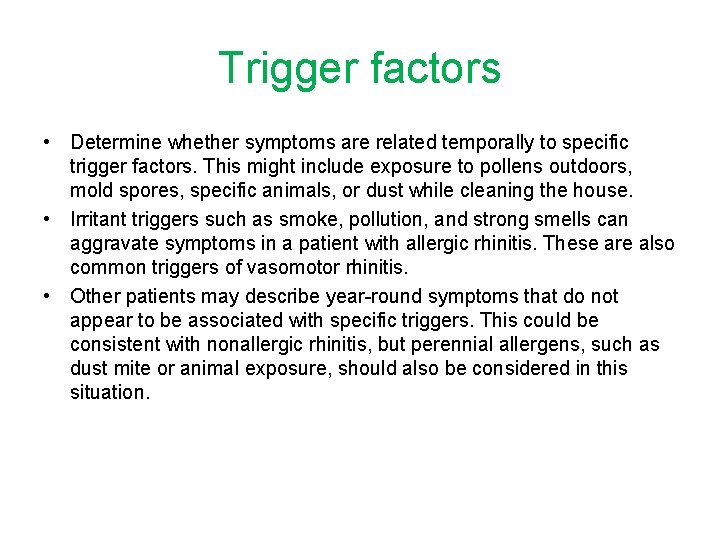 Trigger factors

• Determine whether symptoms are related temporally to specific trigger factors. This might include exposure to pollens outdoors, mold spores, specific animals, or dust while cleaning the house.
• Irritant triggers such as smoke, pollution, and strong smells can aggravate symptoms in a patient with allergic rhinitis. These are also common triggers of vasomotor rhinitis.
• Other patients may describe year-round symptoms that do not appear to be associated with specific triggers. This could be consistent with nonallergic rhinitis, but perennial allergens, such as dust mite or animal exposure, should also be considered in this situation.